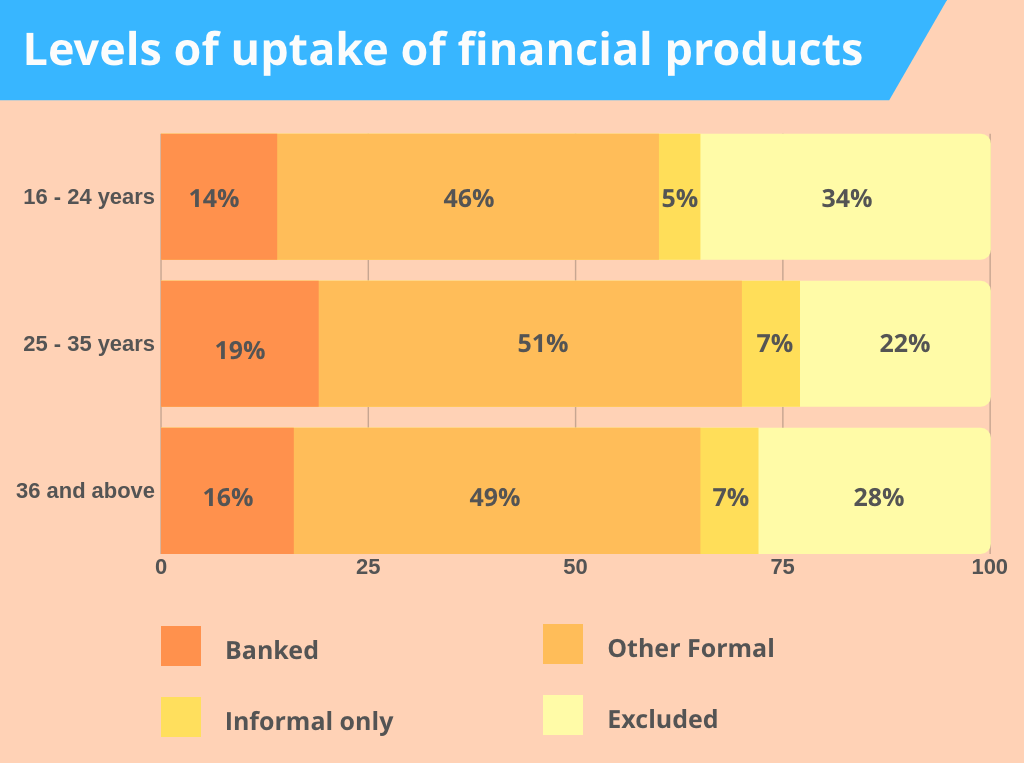 Levels of uptake of financial products

16 - 24 years
14%
46%
5%
34%

25 - 35 years
19%
51%
7%
22%

36 and above
16%
49%
7%
28%

0
25
50
75
100

Banked
Other Formal
Informal only
Excluded